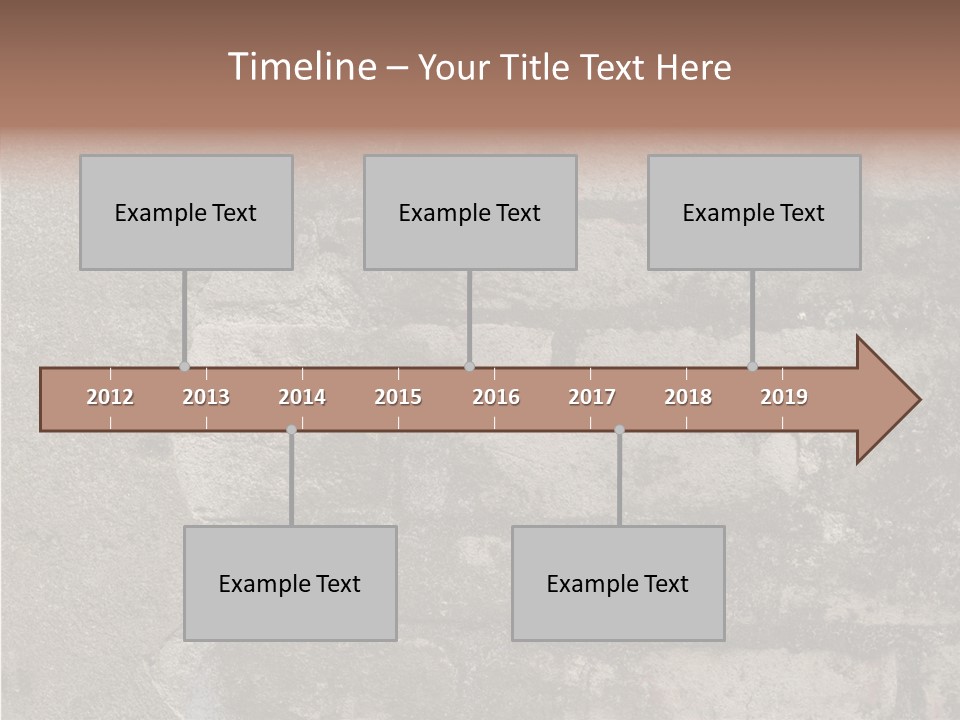 Timeline – Your Title Text Here

Example Text

Example Text

Example Text

2012 2013 2014 2015 2016 2017 2018 2019

Example Text

Example Text